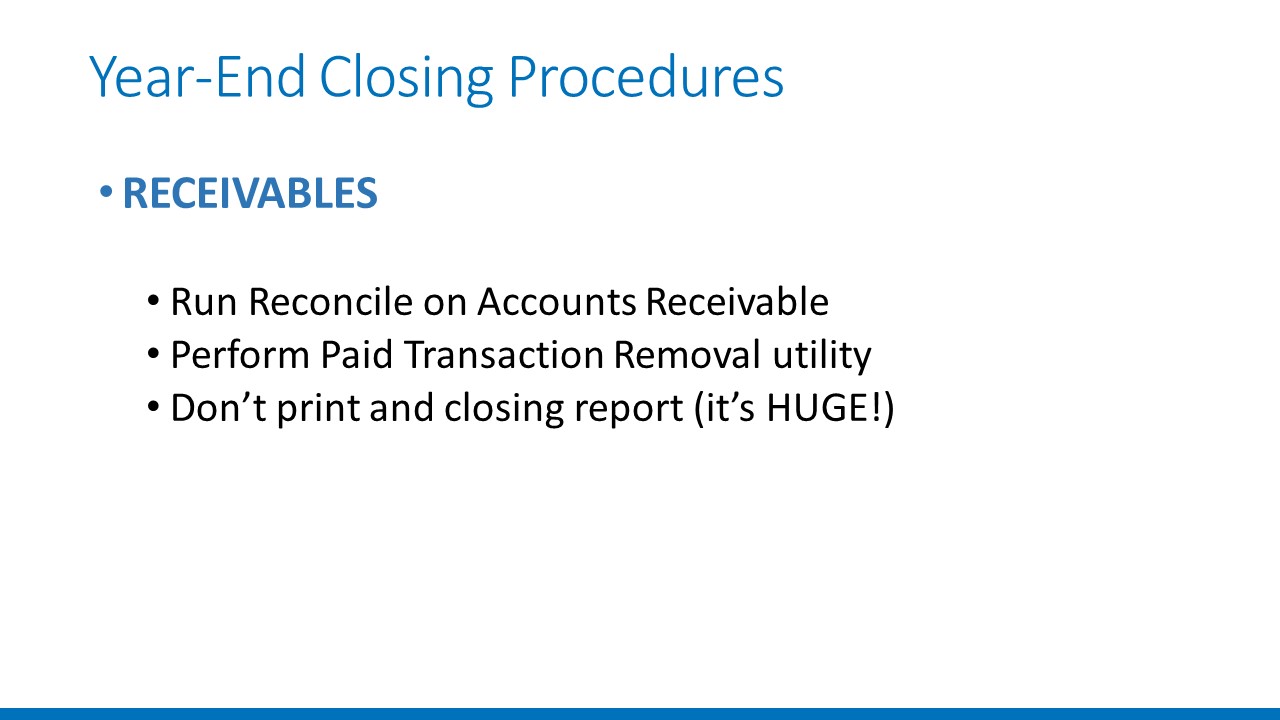 Year-End Closing Procedures

• RECEIVABLES

• Run Reconcile on Accounts Receivable
• Perform Paid Transaction Removal utility
• Don’t print and closing report (it’s HUGE!)